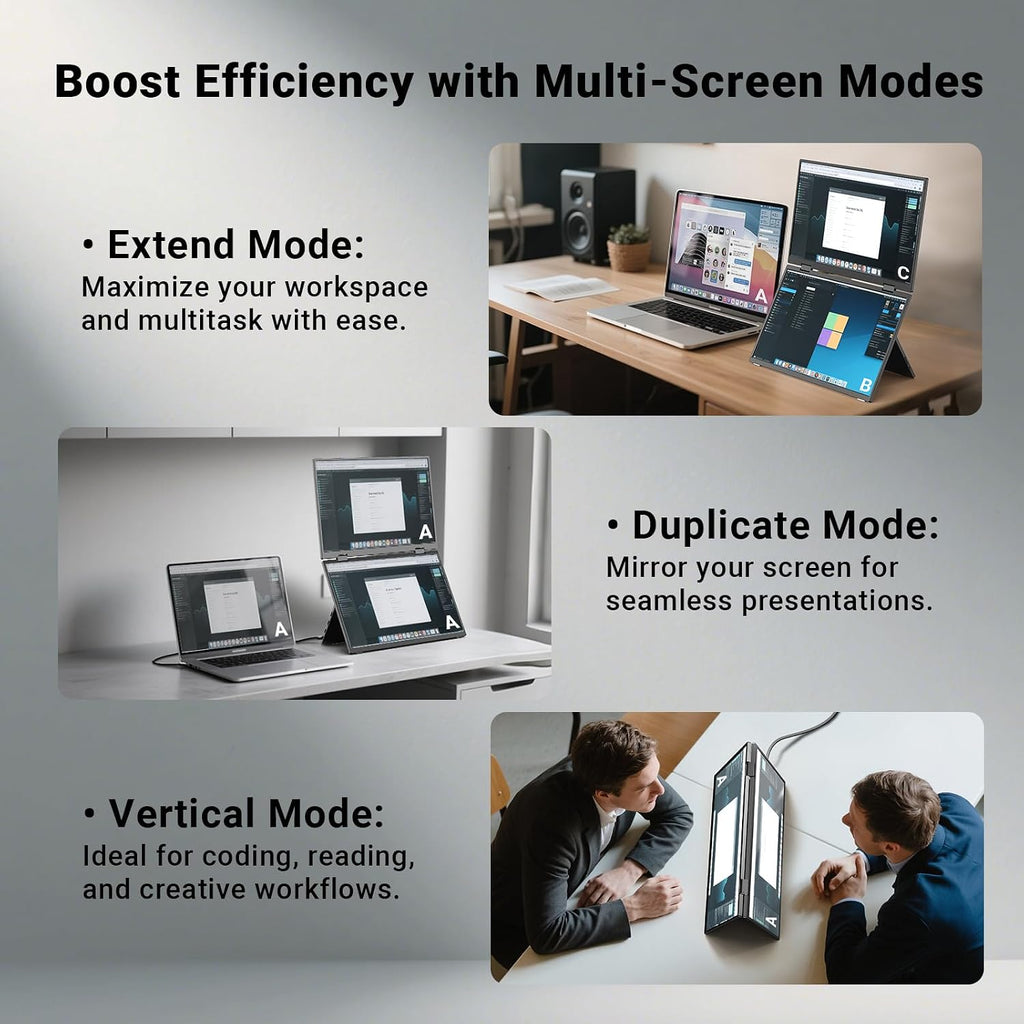 Boost Efficiency with Multi-Screen Modes

• Extend Mode:
Maximize your workspace and multitask with ease.

A C B

A A A

• Duplicate Mode:
Mirror your screen for seamless presentations.

• Vertical Mode:
Ideal for coding, reading, and creative workflows.

A A